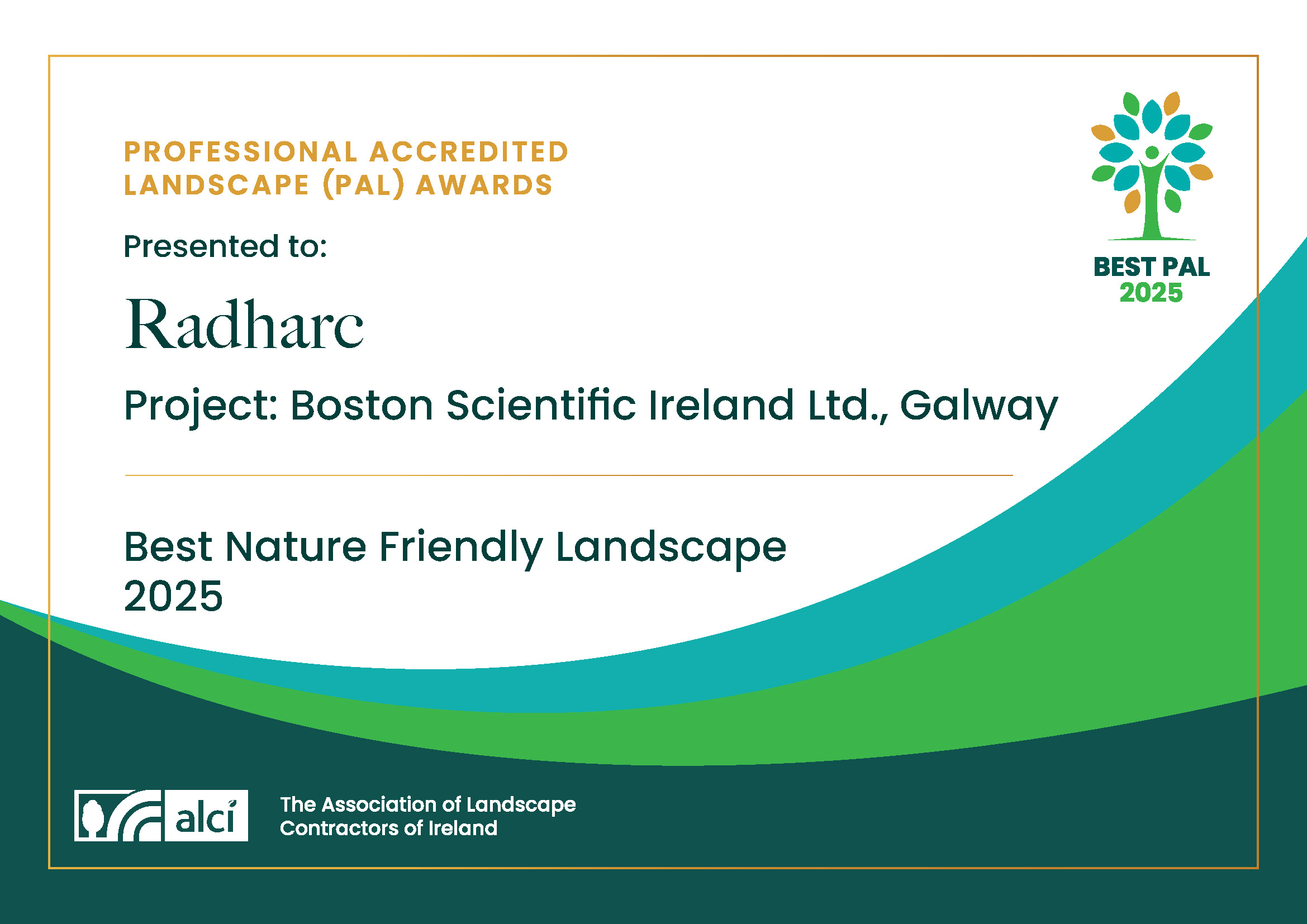 PROFESSIONAL ACCREDITED LANDSCAPE (PAL) AWARDS

BEST PAL
2025

Presented to:

Radharc

Project: Boston Scientific Ireland Ltd., Galway

Best Nature Friendly Landscape
2025

alci

The Association of Landscape Contractors of Ireland